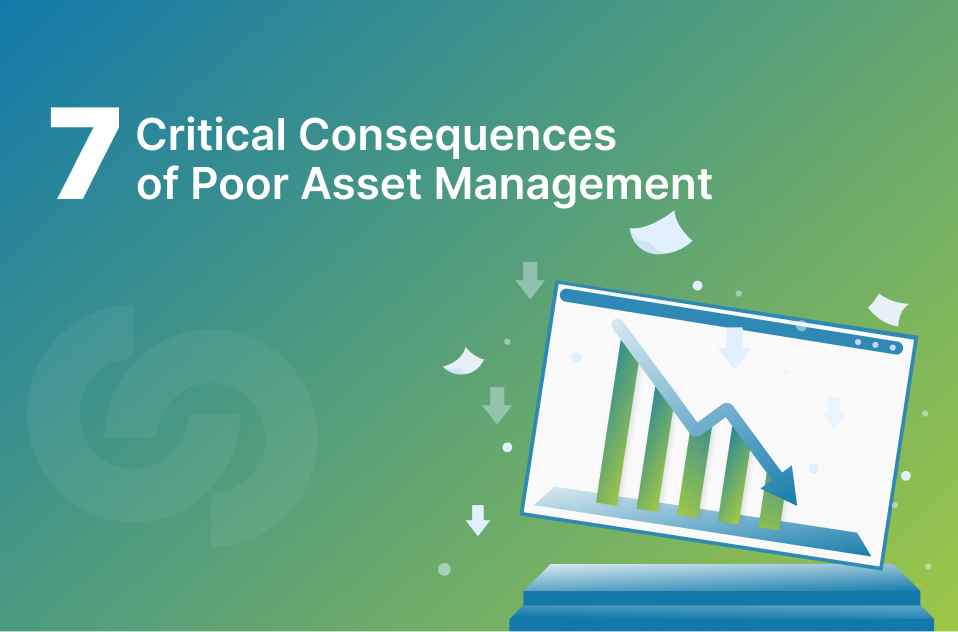 7 Critical Consequences of Poor Asset Management